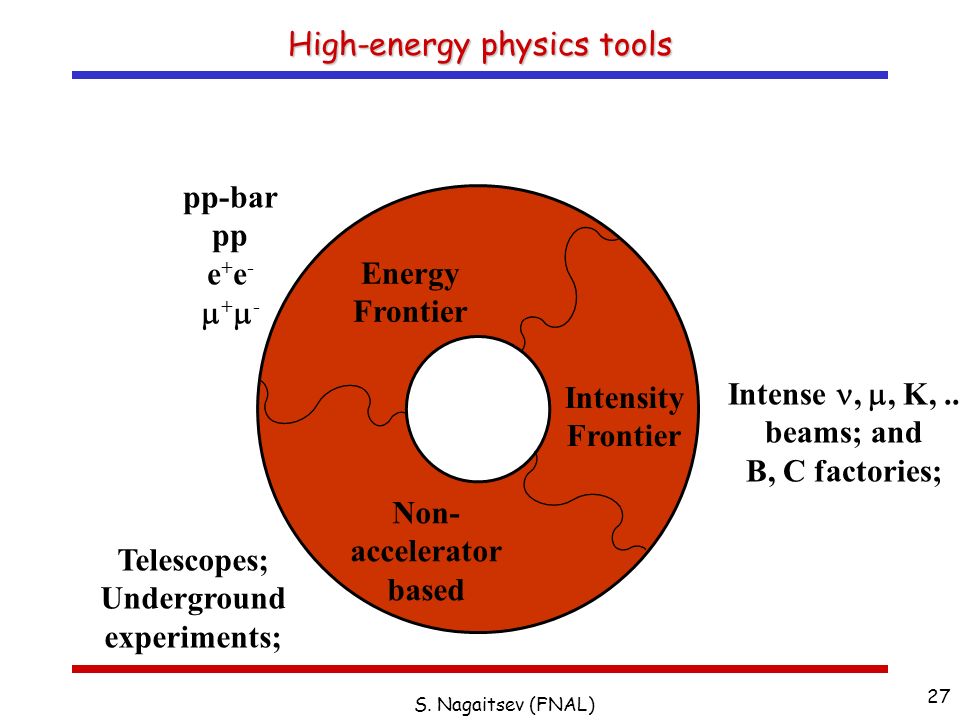 High-energy physics tools

pp-bar
pp
$e^+e^-$
$\mu^+\mu^-$

Energy Frontier

Intensity Frontier

Non-accelerator based

Intense $\nu$, $\mu$, K, .. beams; and B, C factories;

Telescopes; Underground experiments;

S. Nagaitsev (FNAL)

27